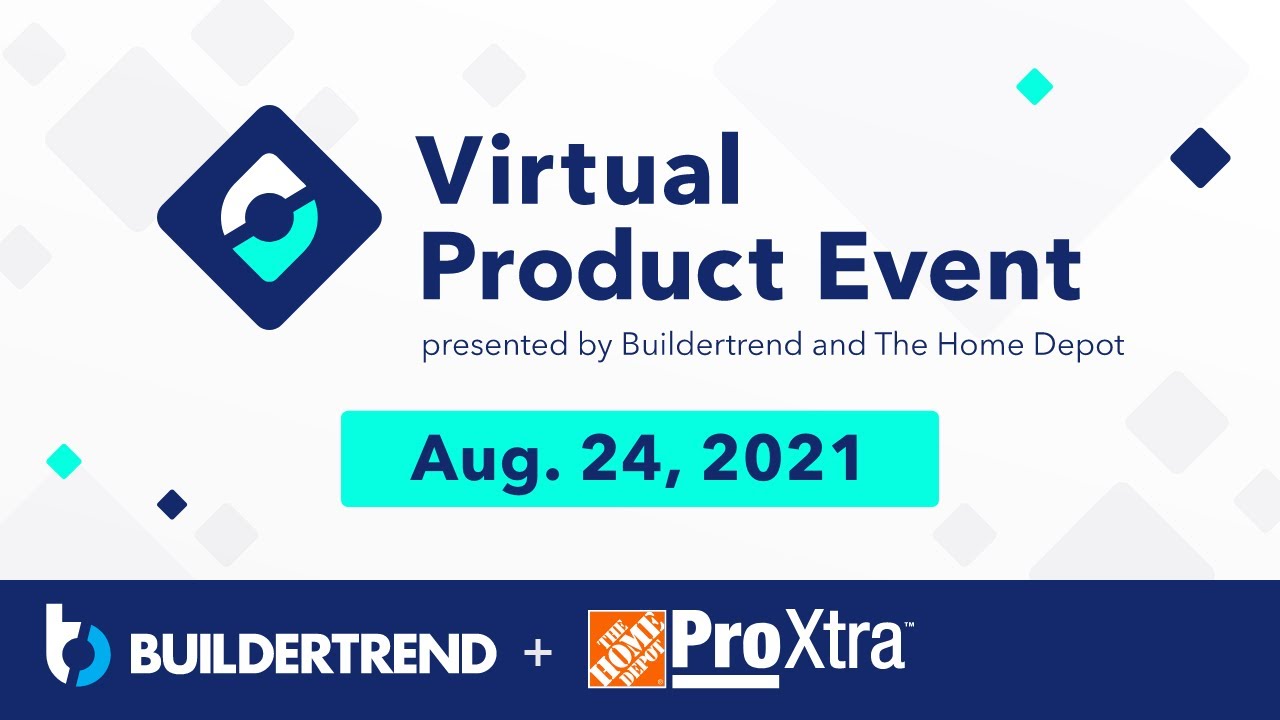 Virtual Product Event

presented by Buildertrend and The Home Depot

Aug. 24, 2021

BUILDERTREND + THE HOME DEPOT ProXtra™